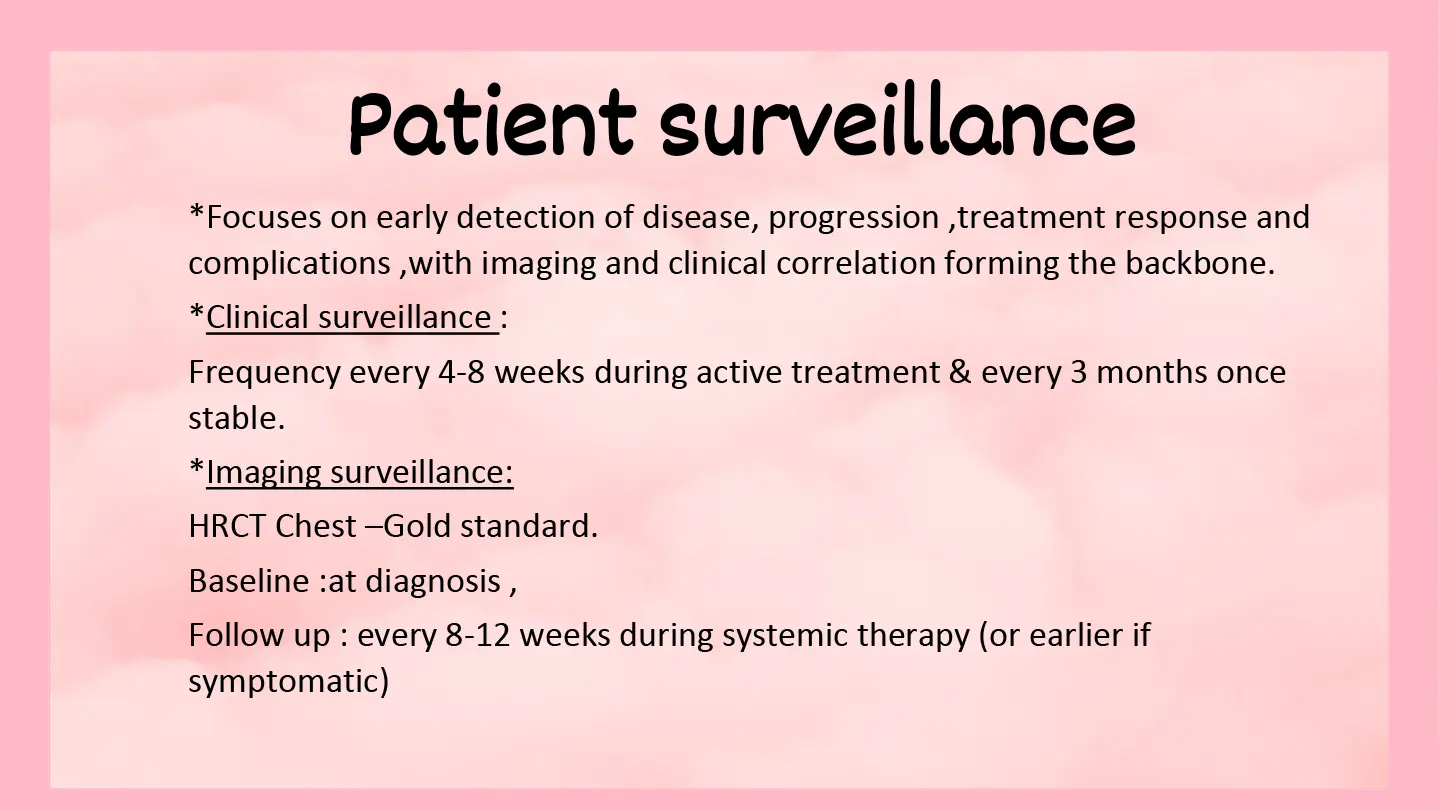 Patient surveillance

*Focuses on early detection of disease, progression ,treatment response and complications ,with imaging and clinical correlation forming the backbone.

*Clinical surveillance :

Frequency every 4-8 weeks during active treatment & every 3 months once stable.

*Imaging surveillance:

HRCT Chest –Gold standard.

Baseline :at diagnosis ,

Follow up : every 8-12 weeks during systemic therapy (or earlier if symptomatic)